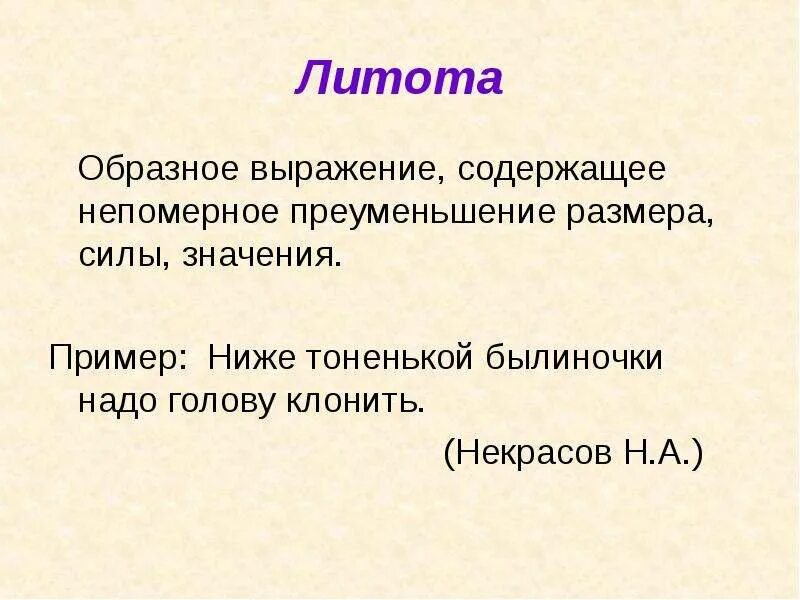 Литота

Образное выражение, содержащее непомерное преуменьшение размера, силы, значения.

Пример: Ниже тоненькой былиночки надо голову клонить.

(Некрасов Н.А.)